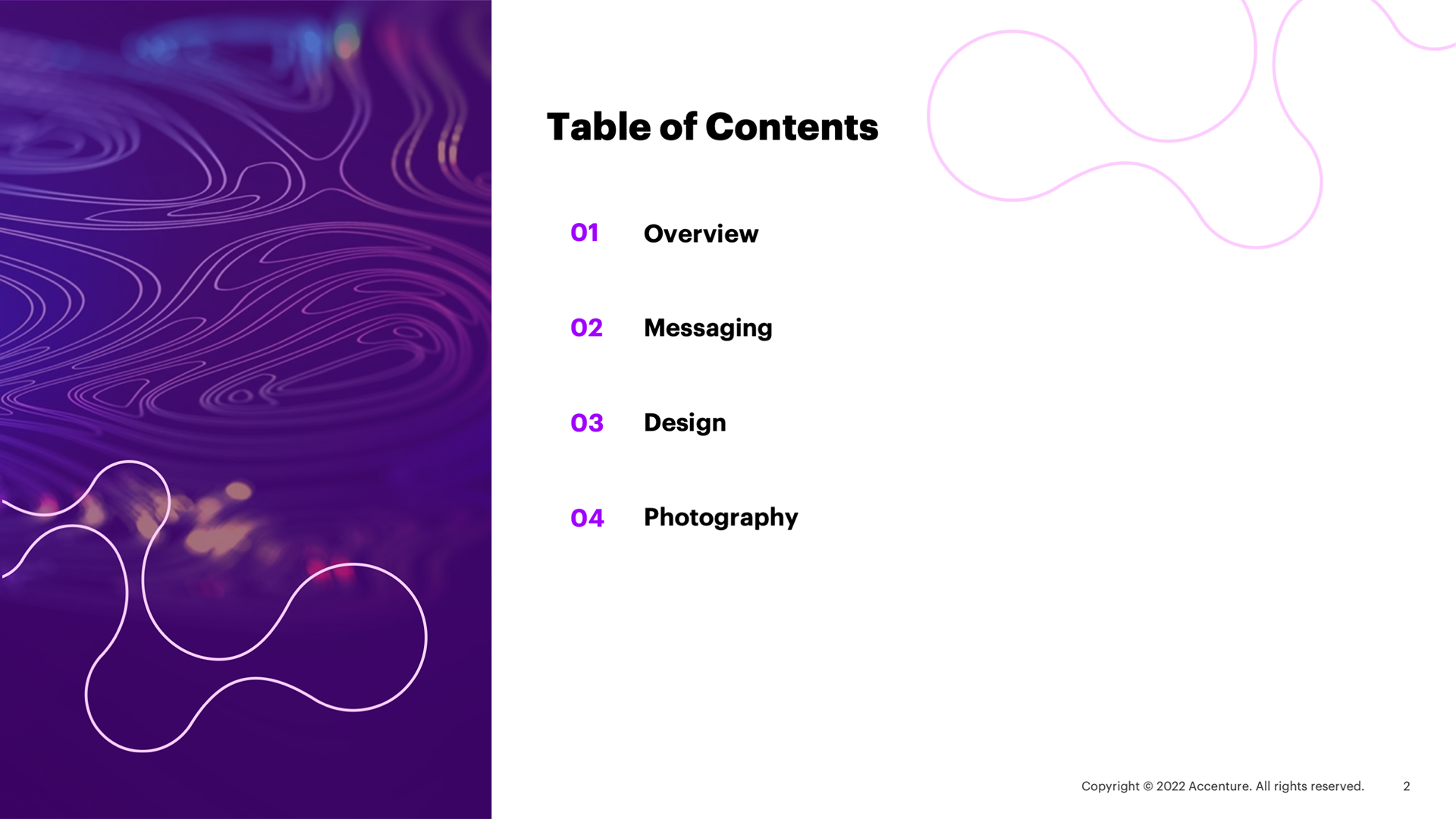 Table of Contents

01 Overview

02 Messaging

03 Design

04 Photography

Copyright © 2022 Accenture. All rights reserved. 2